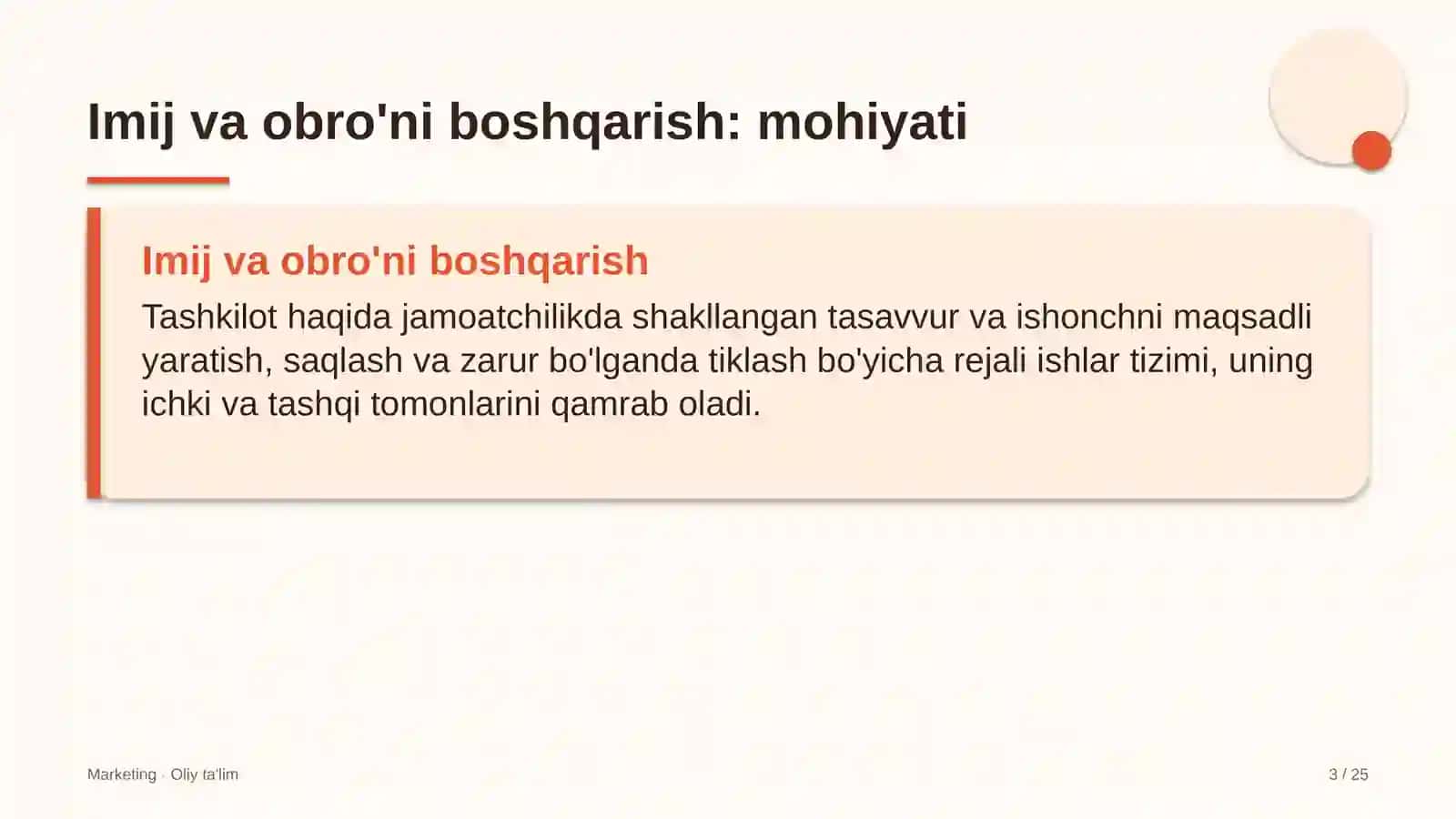 Imij va obro'ni boshqarish: mohiyati

Imij va obro'ni boshqarish

Tashkilot haqida jamoatchilikda shakllangan tasavvur va ishonchni maqsadli yaratish, saqlash va zarur bo'lganda tiklash bo'yicha rejali ishlar tizimi, uning ichki va tashqi tomonlarini qamrab oladi.

Marketing · Oliy ta'lim

3 / 25